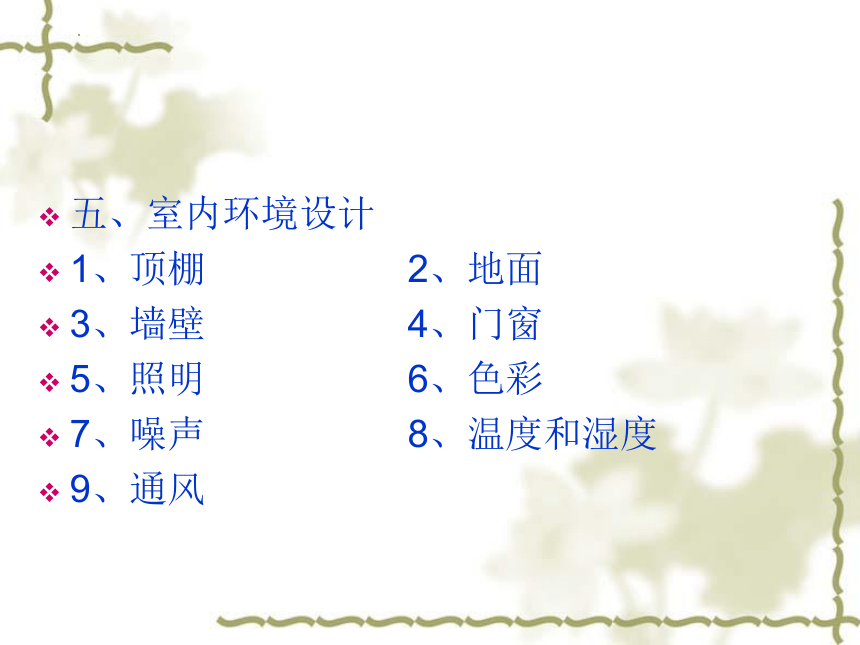 五、室内环境设计

1、顶棚 2、地面

3、墙壁 4、门窗

5、照明 6、色彩

7、噪声 8、温度和湿度

9、通风